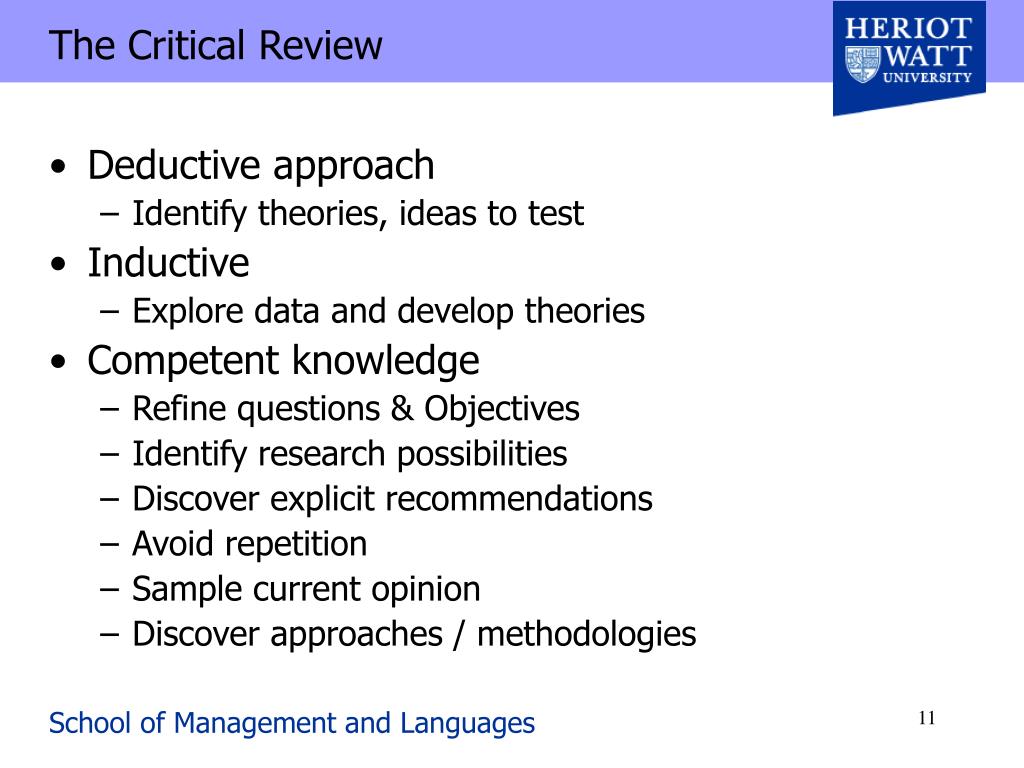 The Critical Review

HERIOT WATT UNIVERSITY

• Deductive approach
 – Identify theories, ideas to test
• Inductive
 – Explore data and develop theories
• Competent knowledge
 – Refine questions & Objectives
 – Identify research possibilities
 – Discover explicit recommendations
 – Avoid repetition
 – Sample current opinion
 – Discover approaches / methodologies

School of Management and Languages

11